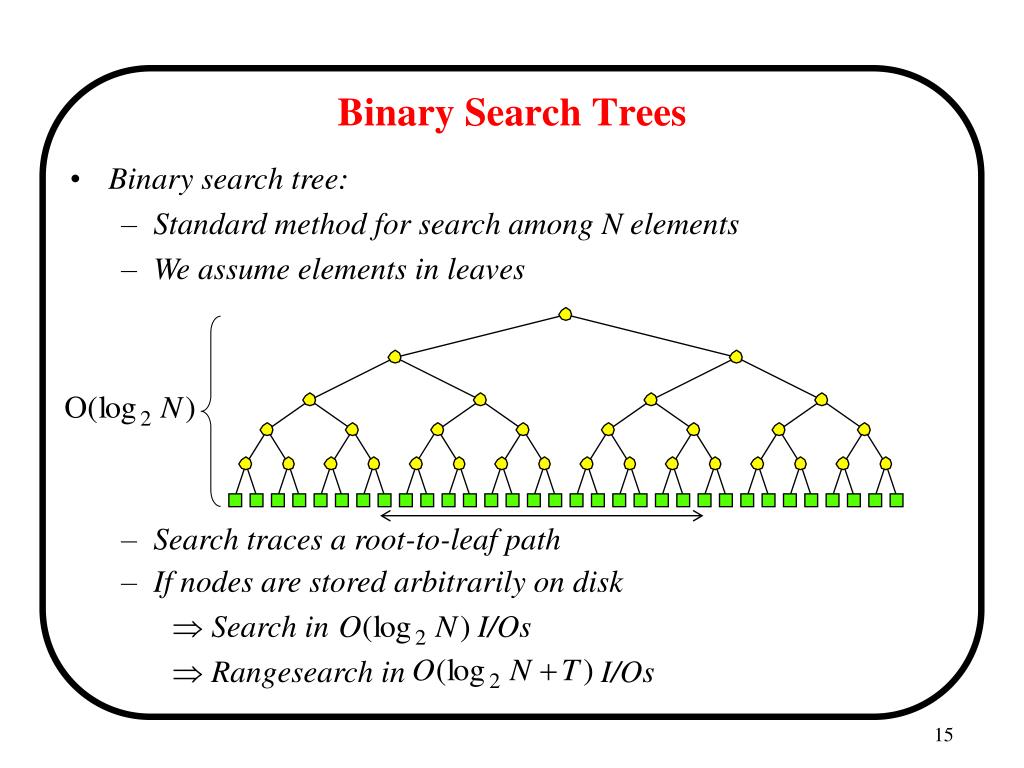 Binary Search Trees

• Binary search tree:
  – Standard method for search among N elements
  – We assume elements in leaves

$O(\log_2 N)$

  – Search traces a root-to-leaf path
  – If nodes are stored arbitrarily on disk
    $\Rightarrow$ Search in $O(\log_2 N)$ I/Os
    $\Rightarrow$ Rangesearch in $O(\log_2 N + T)$ I/Os

15